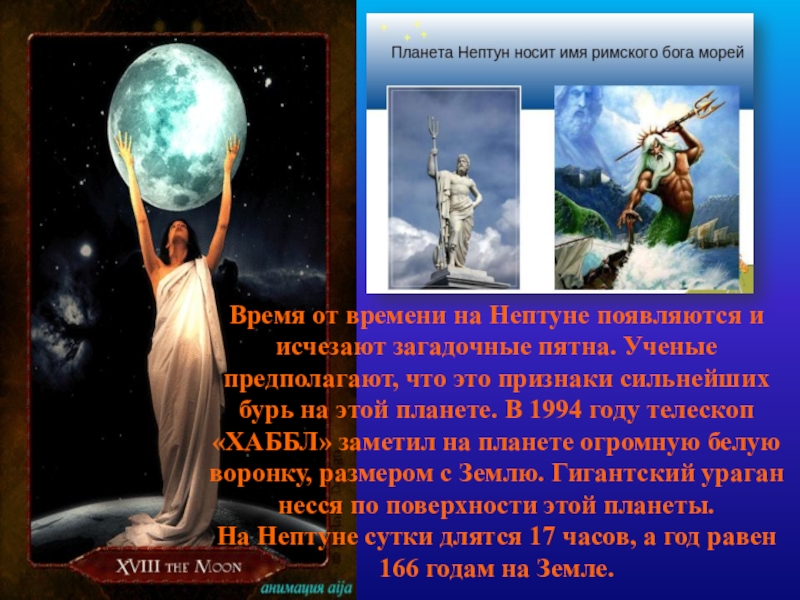 Планета Нептун носит имя римского бога морей

Время от времени на Нептуне появляются и исчезают загадочные пятна. Ученые предполагают, что это признаки сильнейших бурь на этой планете. В 1994 году телескоп «ХАББЛ» заметил на планете огромную белую воронку, размером с Землю. Гигантский ураган несся по поверхности этой планеты.
На Нептуне сутки длятся 17 часов, а год равен 166 годам на Земле.

XVIII THE MOON

анимация aija